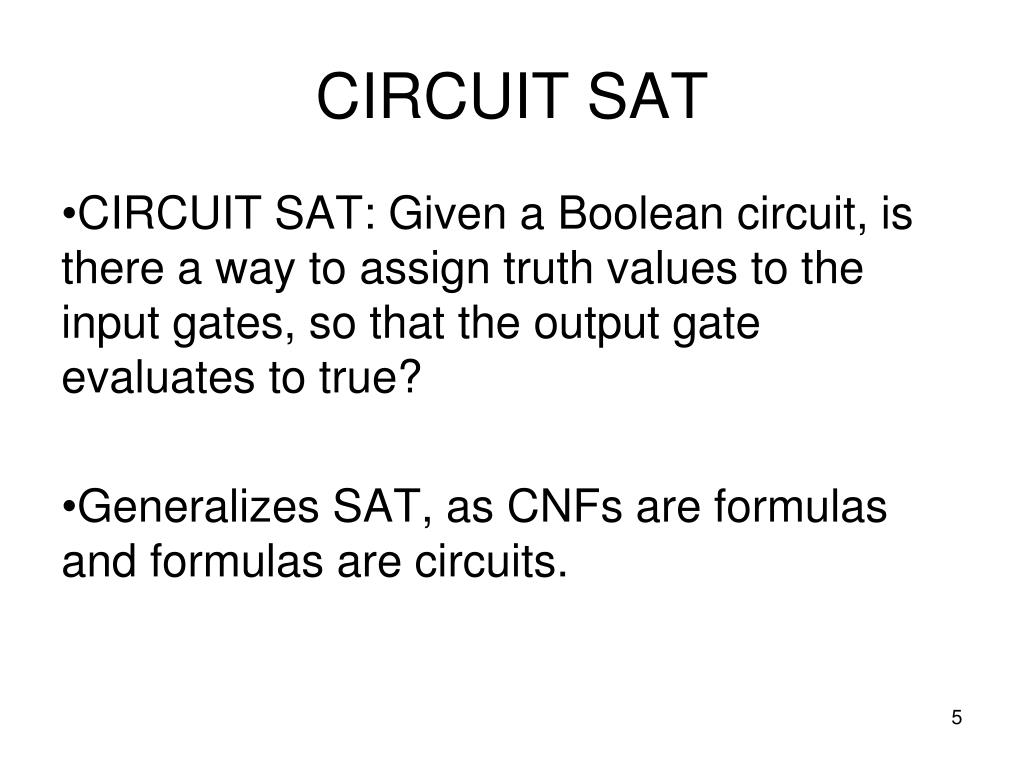 CIRCUIT SAT

•CIRCUIT SAT: Given a Boolean circuit, is there a way to assign truth values to the input gates, so that the output gate evaluates to true?

•Generalizes SAT, as CNFs are formulas and formulas are circuits.

5